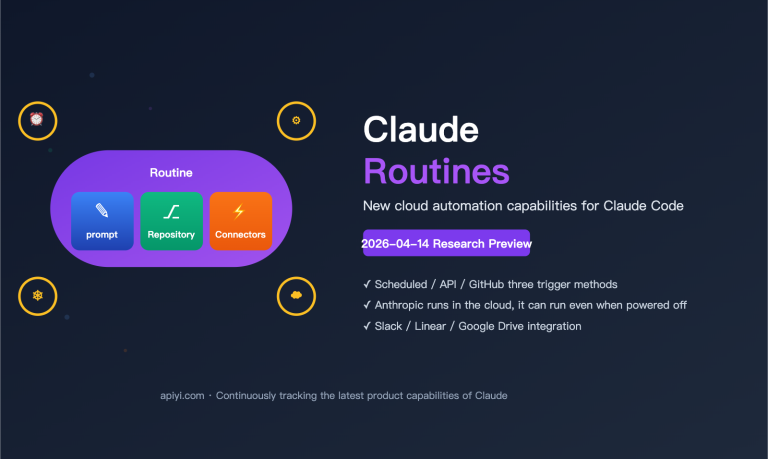 Routine

prompt

Repository

Connectors

Claude
Routines

New cloud automation capabilities for Claude Code

2026-04-14 Research Preview

✓ Scheduled / API / GitHub three trigger methods
✓ Anthropic runs in the cloud, it can run even when powered off
✓ Slack / Linear / Google Drive integration

apiyi.com · Continuously tracking the latest product capabilities of Claude